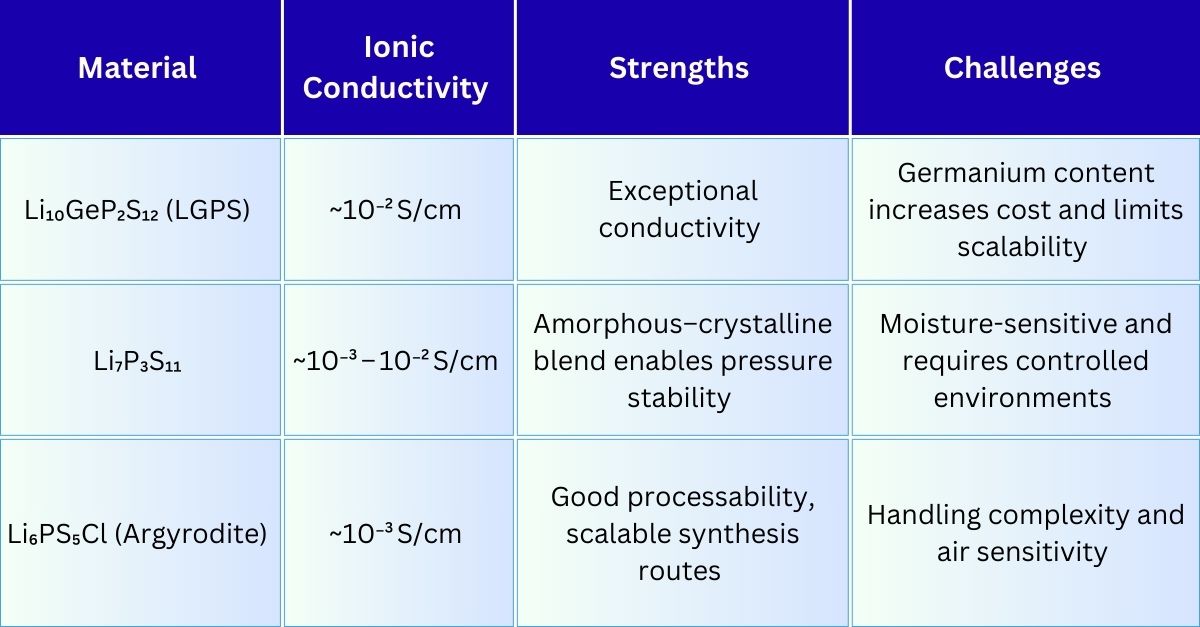 | Material | Ionic Conductivity | Strengths | Challenges |
|---|---|---|---|
| $Li_{10}GeP_2S_{12}$ (LGPS) | ~$10^{-2}$ S/cm | Exceptional conductivity | Germanium content increases cost and limits scalability |
| $Li_7P_3S_{11}$ | ~$10^{-3}$ – $10^{-2}$ S/cm | Amorphous–crystalline blend enables pressure stability | Moisture-sensitive and requires controlled environments |
| $Li_6PS_5Cl$ (Argyrodite) | ~$10^{-3}$ S/cm | Good processability, scalable synthesis routes | Handling complexity and air sensitivity |